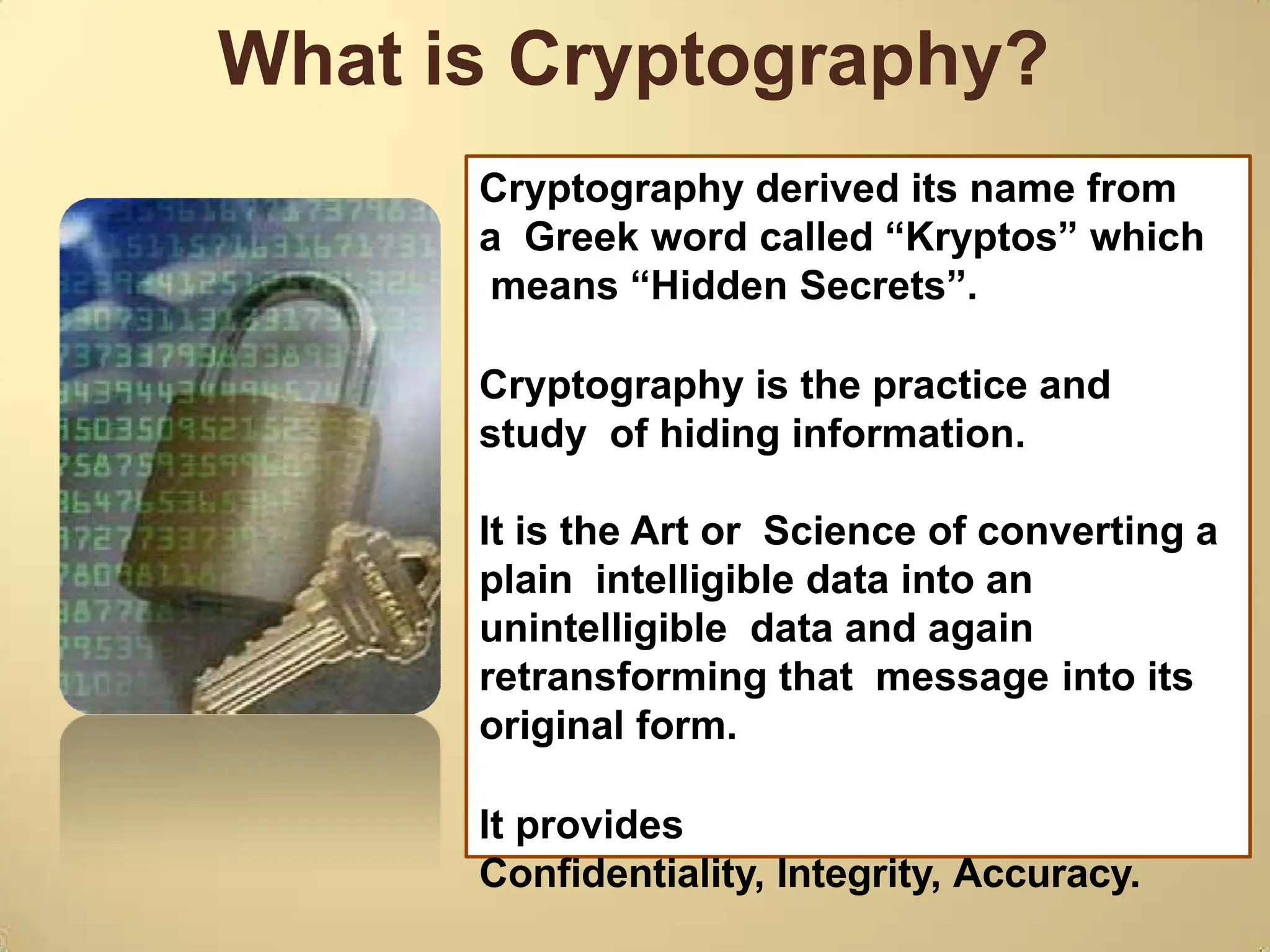 What is Cryptography?

Cryptography derived its name from a Greek word called “Kryptos” which means “Hidden Secrets”.

Cryptography is the practice and study of hiding information.

It is the Art or Science of converting a plain intelligible data into an unintelligible data and again retransforming that message into its original form.

It provides Confidentiality, Integrity, Accuracy.